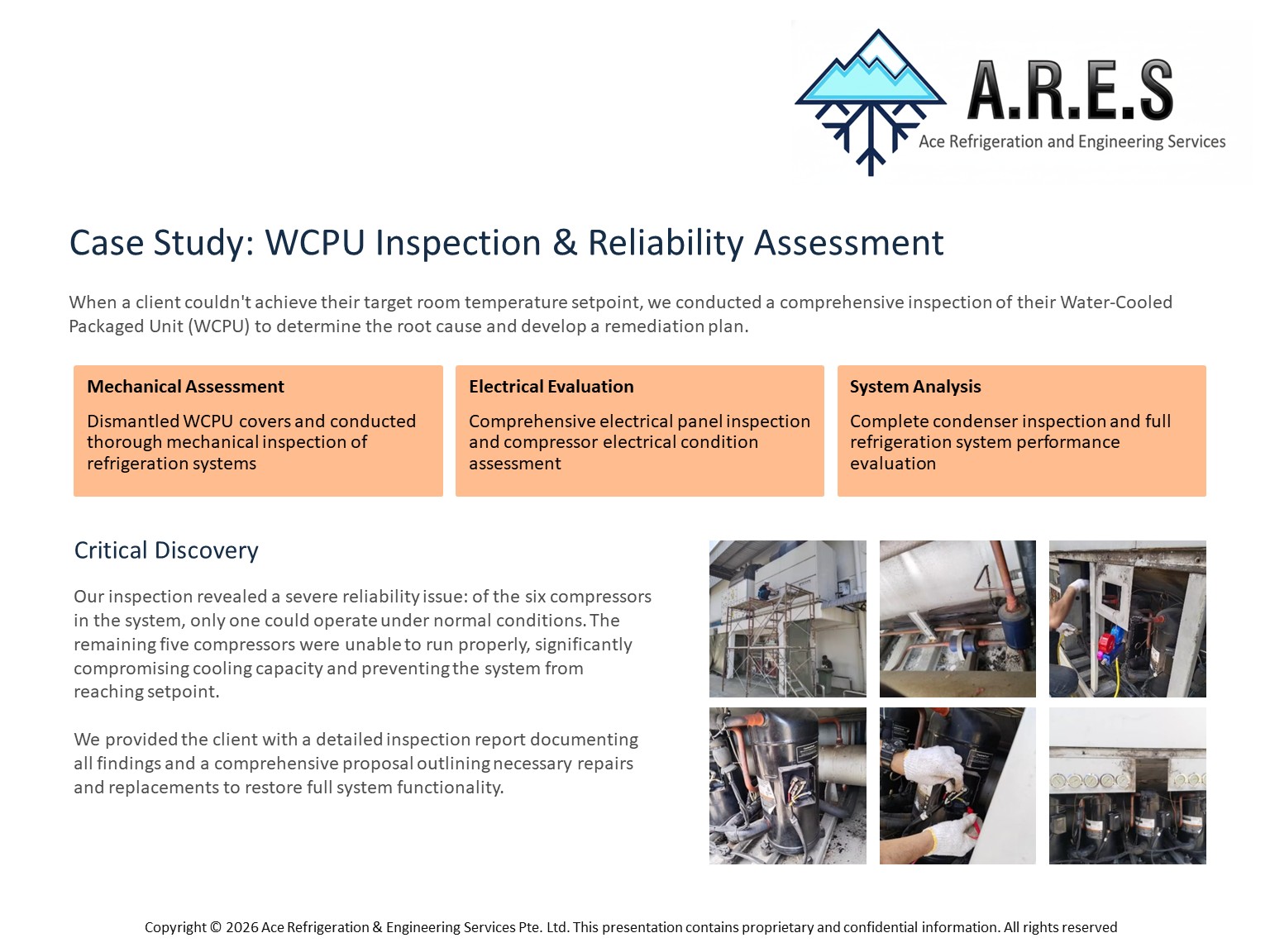 A.R.E.S
Ace Refrigeration and Engineering Services

Case Study: WCPU Inspection & Reliability Assessment

When a client couldn't achieve their target room temperature setpoint, we conducted a comprehensive inspection of their Water-Cooled Packaged Unit (WCPU) to determine the root cause and develop a remediation plan.

Mechanical Assessment

Dismantled WCPU covers and conducted thorough mechanical inspection of refrigeration systems

Electrical Evaluation

Comprehensive electrical panel inspection and compressor electrical condition assessment

System Analysis

Complete condenser inspection and full refrigeration system performance evaluation

Critical Discovery

Our inspection revealed a severe reliability issue: of the six compressors in the system, only one could operate under normal conditions. The remaining five compressors were unable to run properly, significantly compromising cooling capacity and preventing the system from reaching setpoint.

We provided the client with a detailed inspection report documenting all findings and a comprehensive proposal outlining necessary repairs and replacements to restore full system functionality.

Copyright © 2026 Ace Refrigeration & Engineering Services Pte. Ltd. This presentation contains proprietary and confidential information. All rights reserved